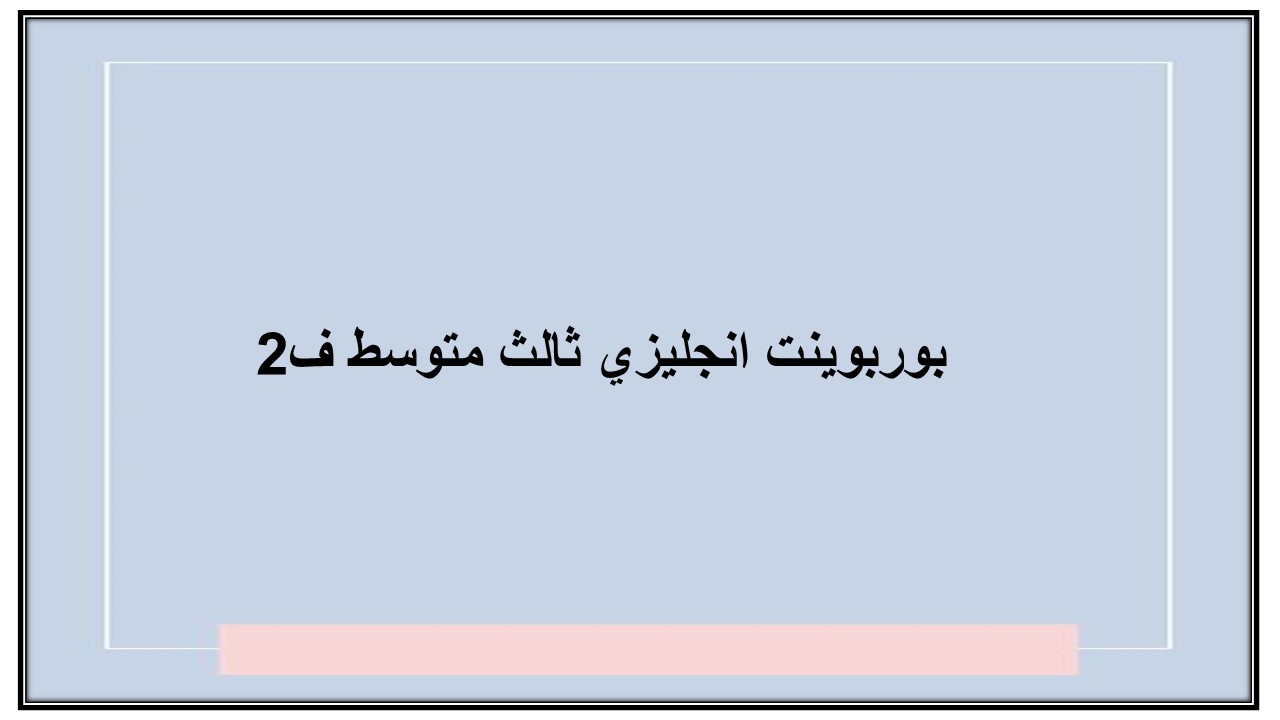 بوربوينت انجليزي ثالث متوسط ف2